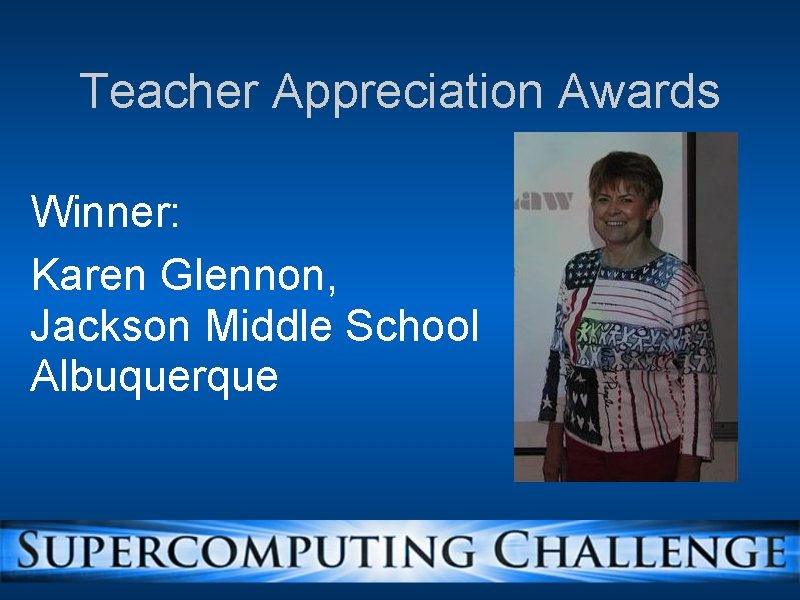 Teacher Appreciation Awards

Winner:

Karen Glennon,
Jackson Middle School
Albuquerque

SUPERCOMPUTING CHALLENGE